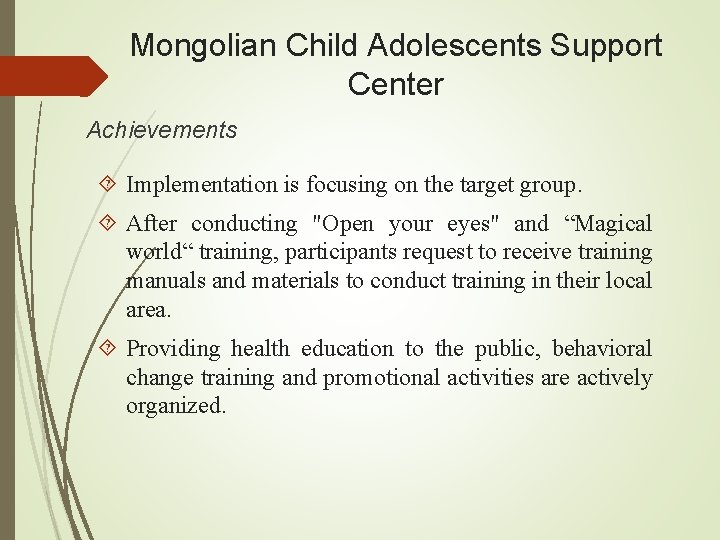 Mongolian Child Adolescents Support Center

Achievements

Implementation is focusing on the target group.

After conducting "Open your eyes" and “Magical world“ training, participants request to receive training manuals and materials to conduct training in their local area.

Providing health education to the public, behavioral change training and promotional activities are actively organized.